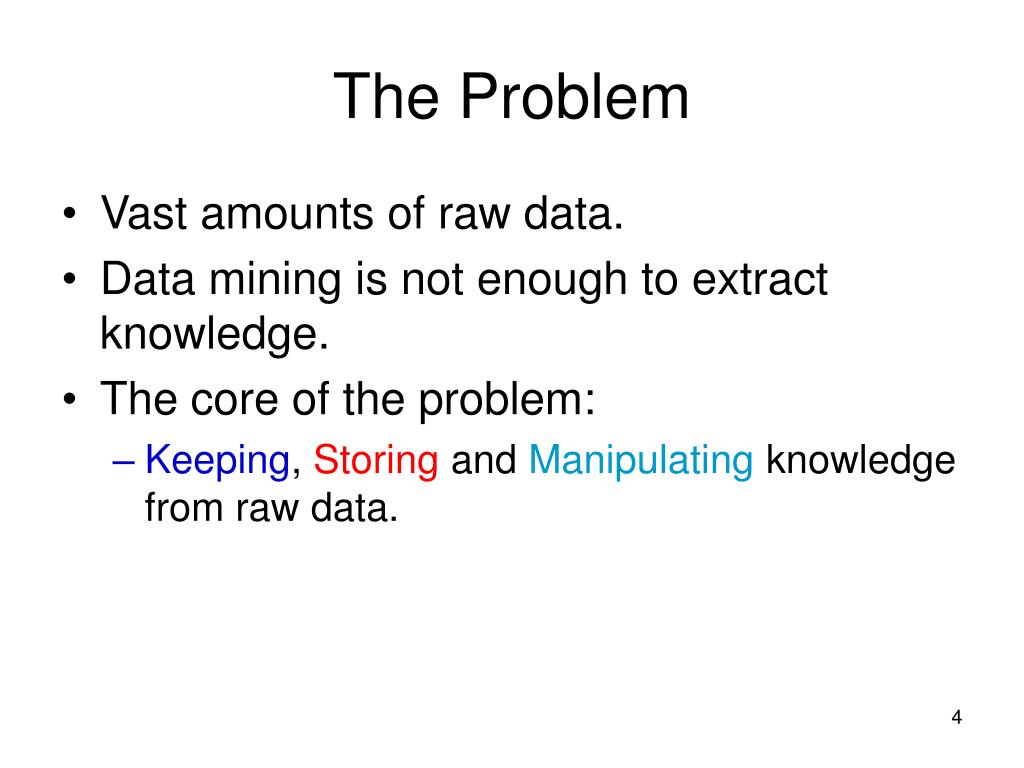 The Problem

• Vast amounts of raw data.
• Data mining is not enough to extract knowledge.
• The core of the problem:
– Keeping, Storing and Manipulating knowledge from raw data.

4